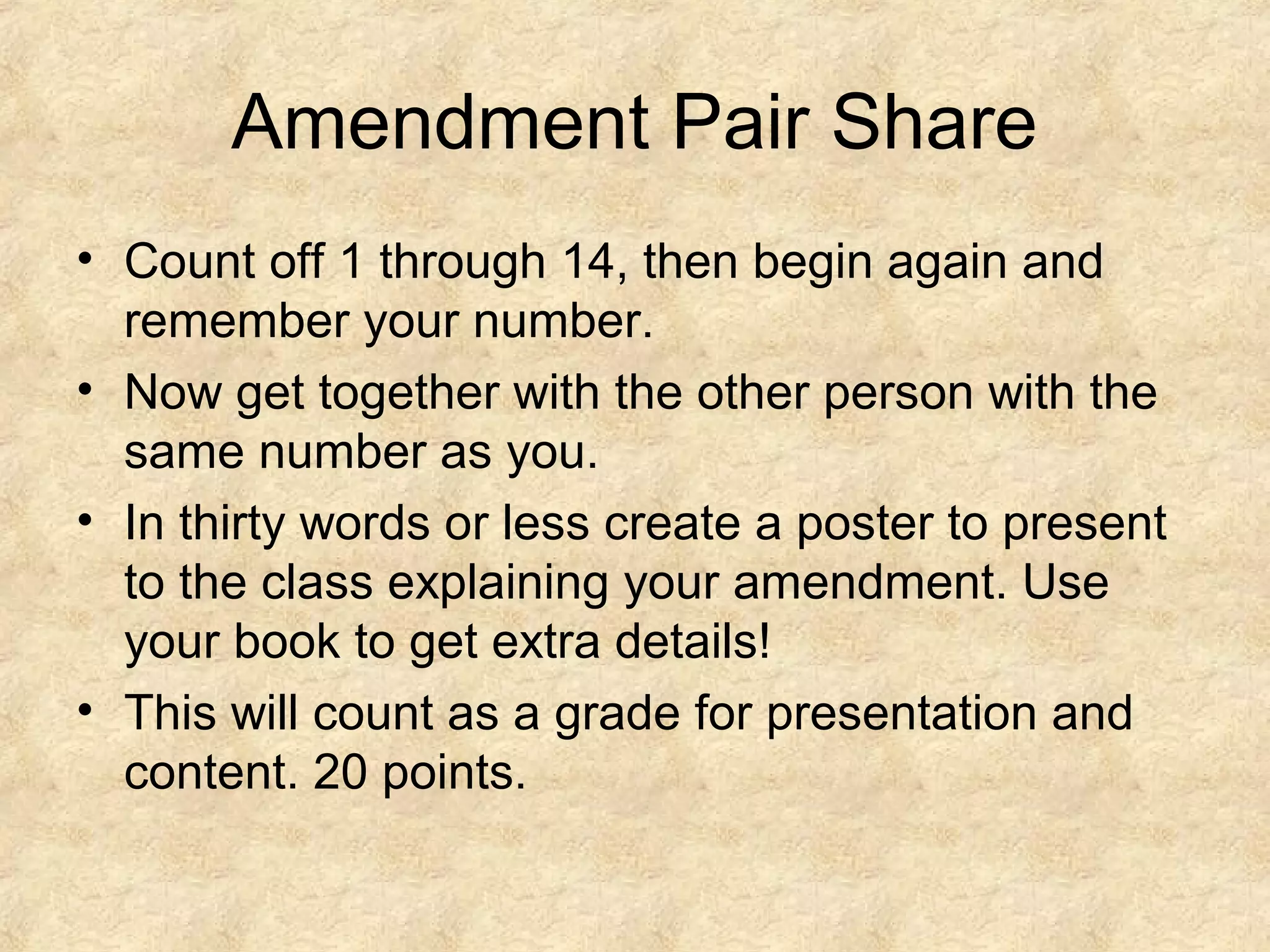 Amendment Pair Share

• Count off 1 through 14, then begin again and remember your number.
• Now get together with the other person with the same number as you.
• In thirty words or less create a poster to present to the class explaining your amendment. Use your book to get extra details!
• This will count as a grade for presentation and content. 20 points.